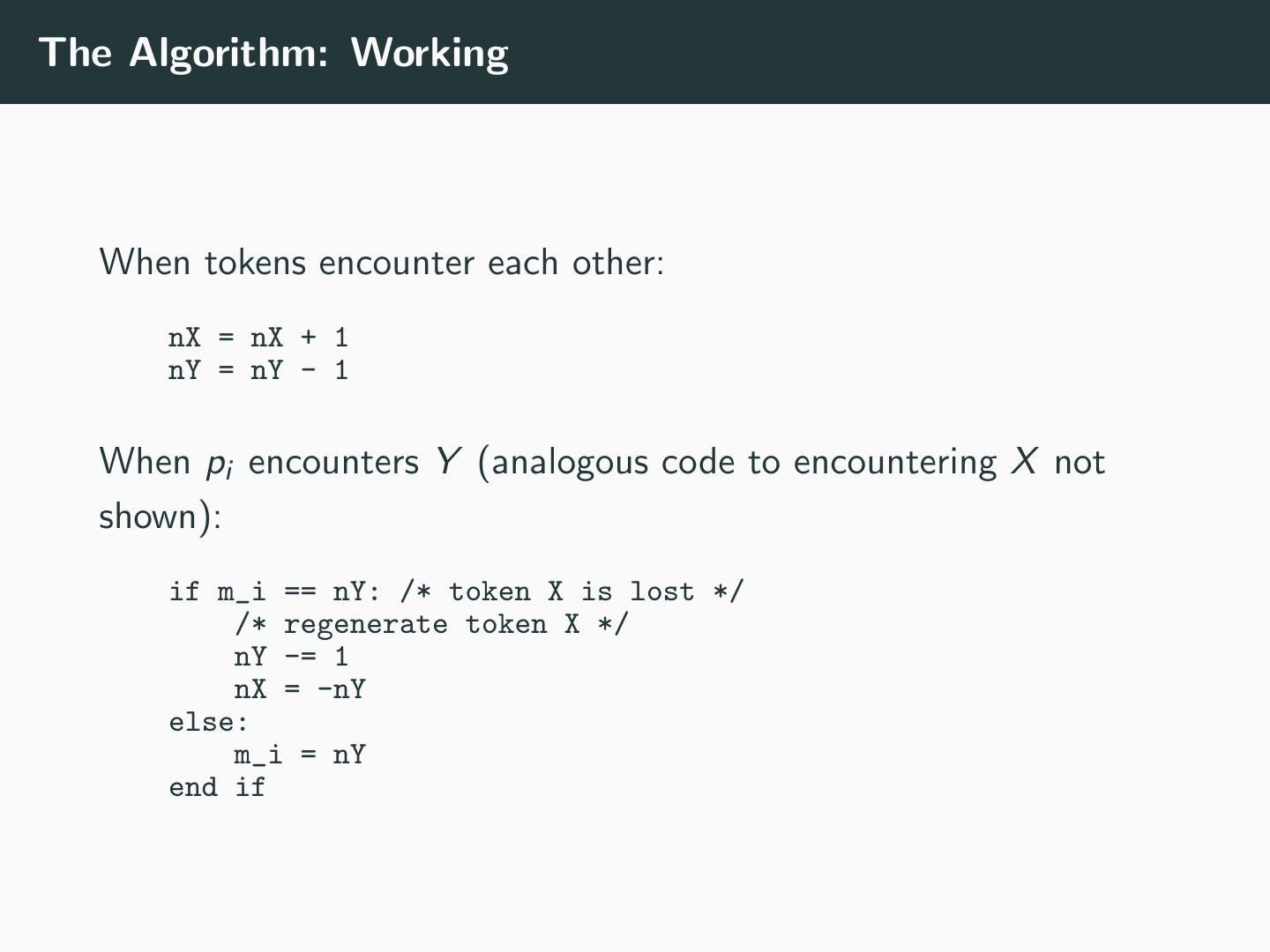 The Algorithm: Working

When tokens encounter each other:

nX = nX + 1
nY = nY - 1

When $p_i$ encounters $Y$ (analogous code to encountering $X$ not shown):

if m_i == nY: /* token X is lost */
    /* regenerate token X */
    nY -= 1
    nX = -nY
else:
    m_i = nY
end if